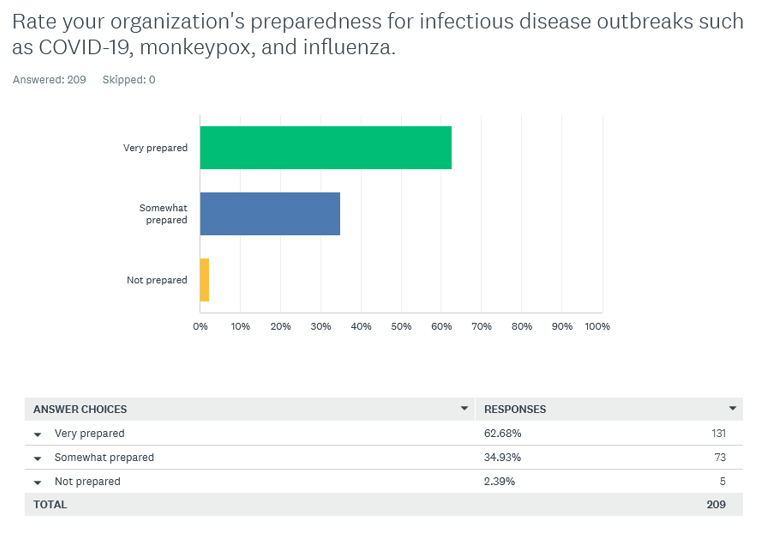 Rate your organization's preparedness for infectious disease outbreaks such as COVID-19, monkeypox, and influenza.

Answered: 209 Skipped: 0

Very prepared

Somewhat prepared

Not prepared

0% 10% 20% 30% 40% 50% 60% 70% 80% 90% 100%

| ANSWER CHOICES | RESPONSES | |
|---|---|---|
| Very prepared | 62.68% | 131 |
| Somewhat prepared | 34.93% | 73 |
| Not prepared | 2.39% | 5 |
| TOTAL | | 209 |